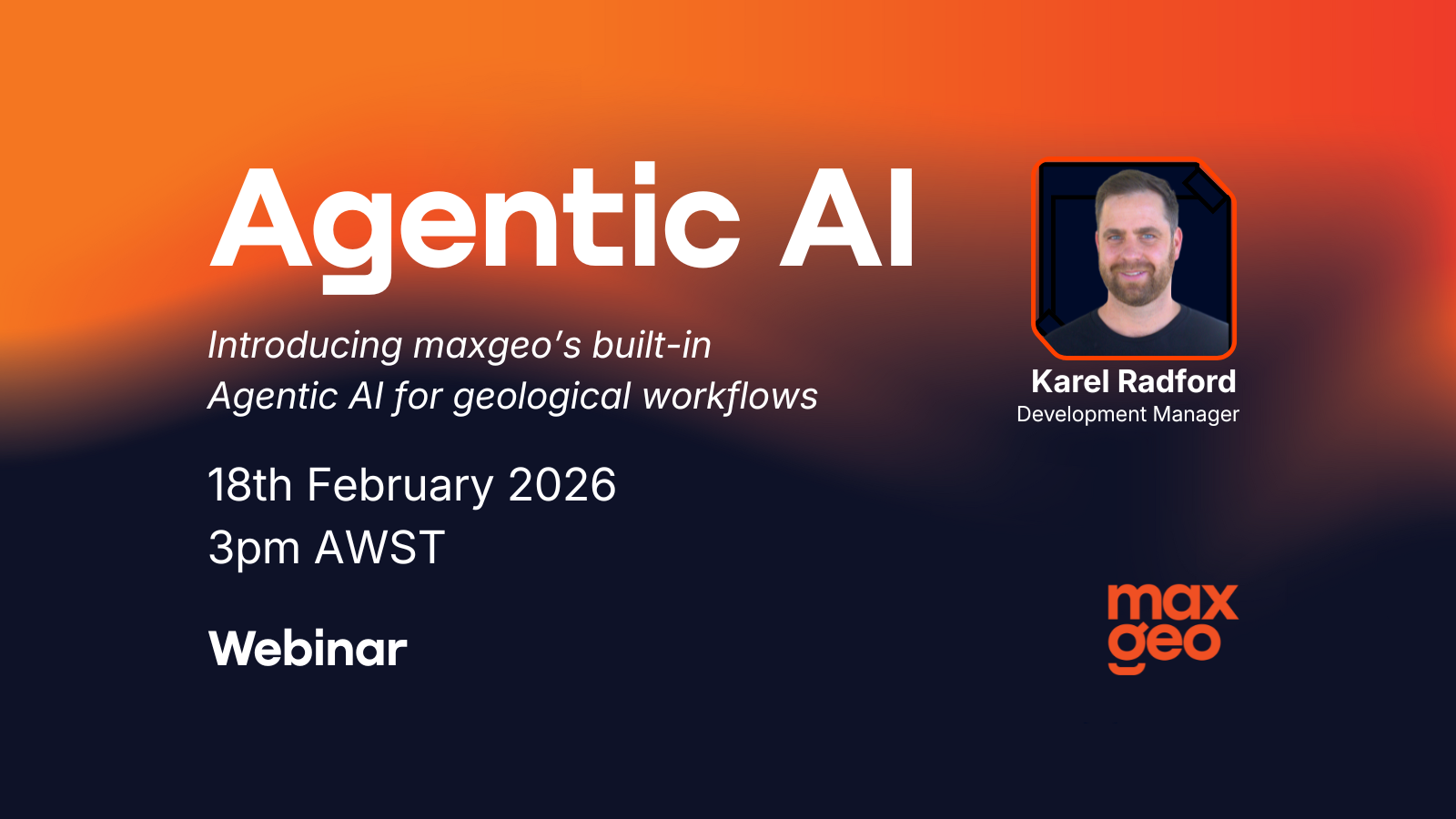 Agentic AI

Introducing maxgeo's built-in Agentic AI for geological workflows

18th February 2026
3pm AWST

Webinar

Karel Radford
Development Manager

max
geo